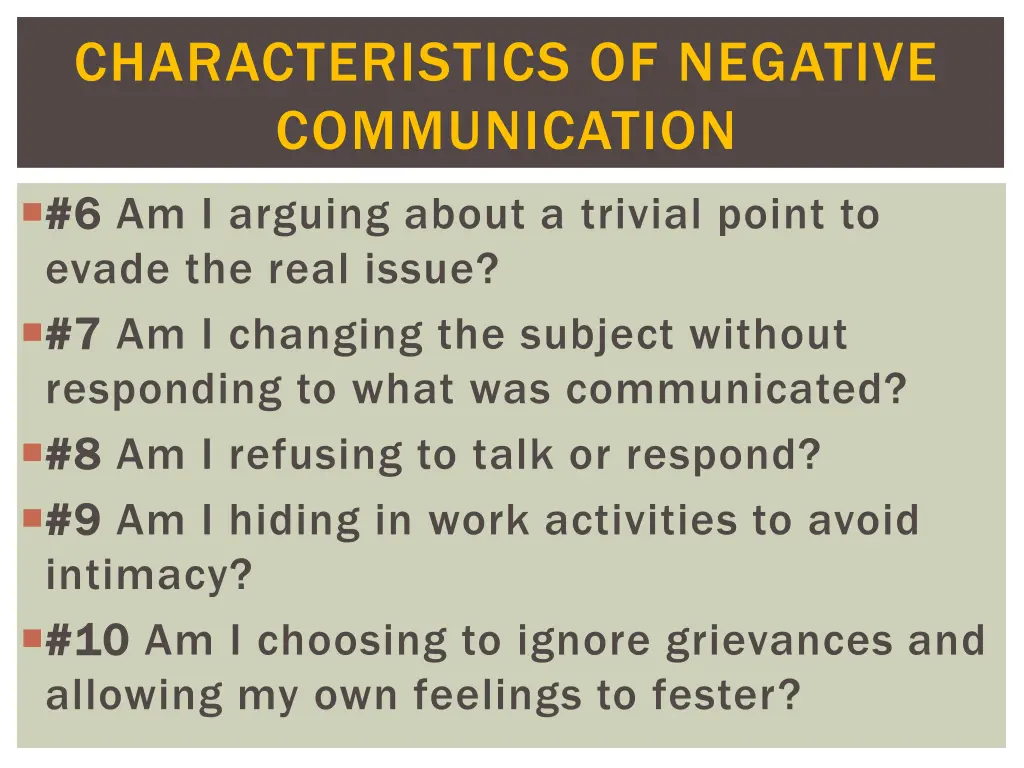 CHARACTERISTICS OF NEGATIVE COMMUNICATION

#6 Am I arguing about a trivial point to evade the real issue?

#7 Am I changing the subject without responding to what was communicated?

#8 Am I refusing to talk or respond?

#9 Am I hiding in work activities to avoid intimacy?

#10 Am I choosing to ignore grievances and allowing my own feelings to fester?